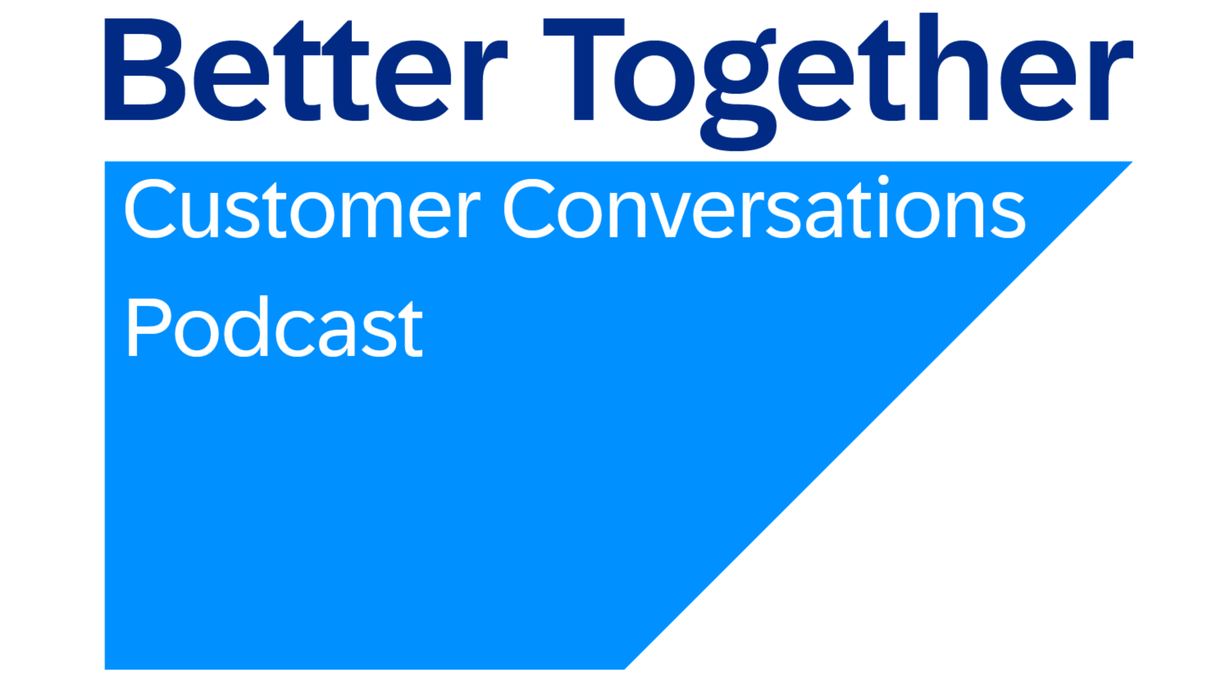 Better Together

Customer Conversations Podcast